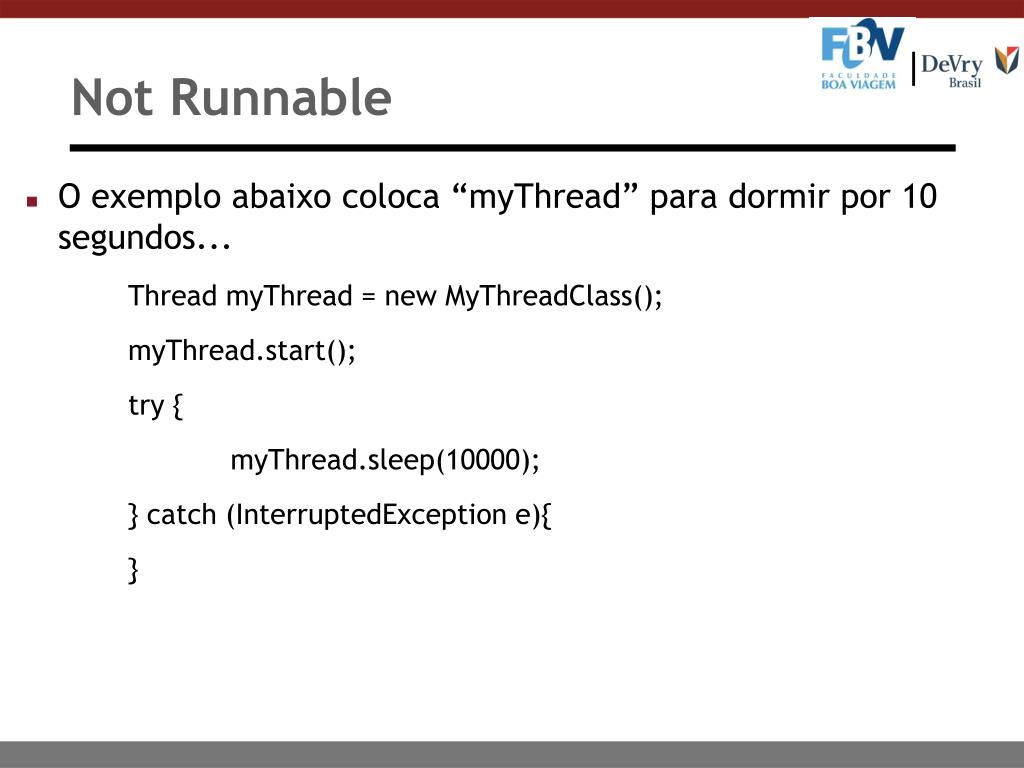 FBV
FACULDADE
BOA VIAGEM

DeVry
Brasil

Not Runnable

O exemplo abaixo coloca “myThread” para dormir por 10 segundos...

Thread myThread = new MyThreadClass();

myThread.start();

try {

myThread.sleep(10000);

} catch (InterruptedException e){

}